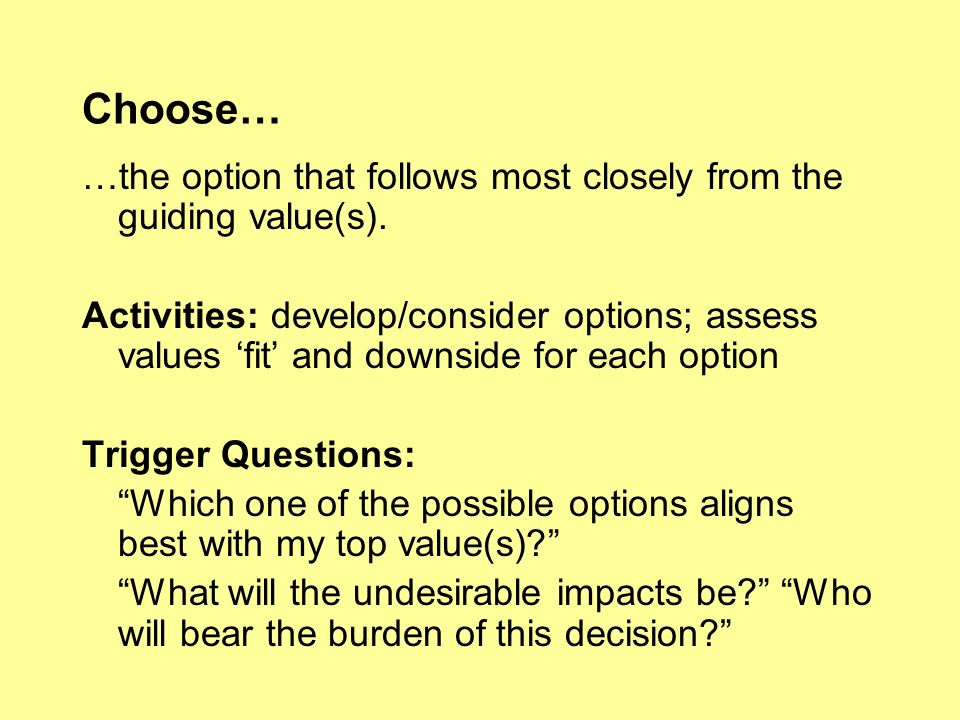 Choose…

…the option that follows most closely from the guiding value(s).

Activities: develop/consider options; assess values ‘fit’ and downside for each option

Trigger Questions:

“Which one of the possible options aligns best with my top value(s)?”

“What will the undesirable impacts be?” “Who will bear the burden of this decision?”